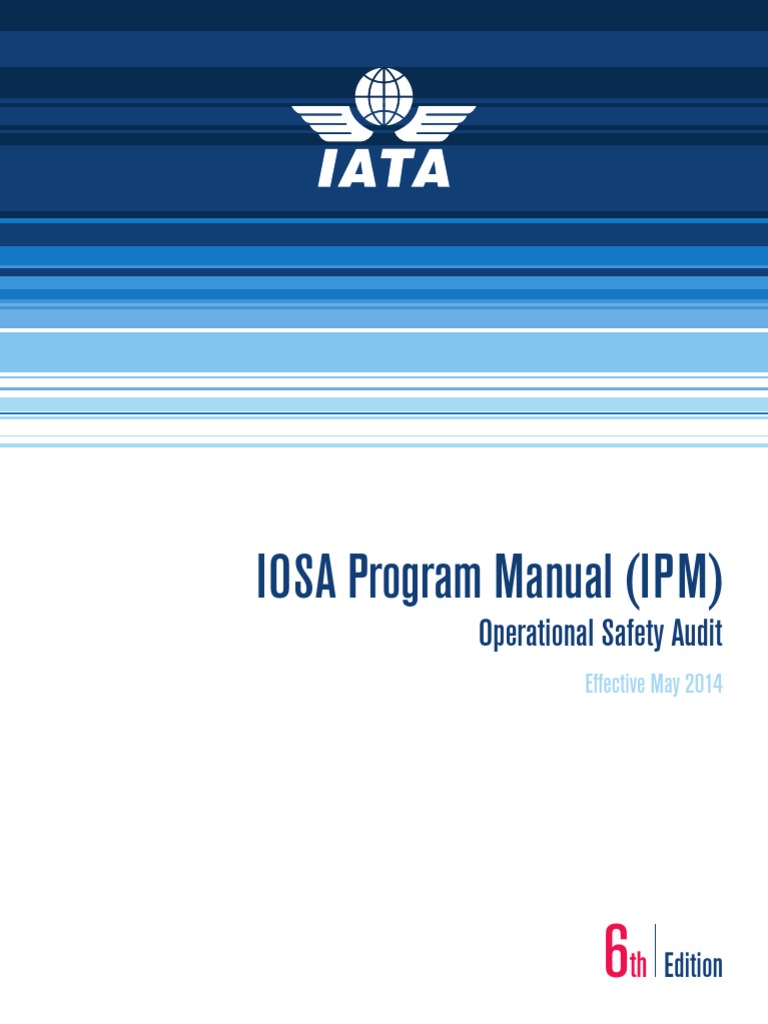 IATA

IOSA Program Manual (IPM)

Operational Safety Audit

Effective May 2014

6th Edition